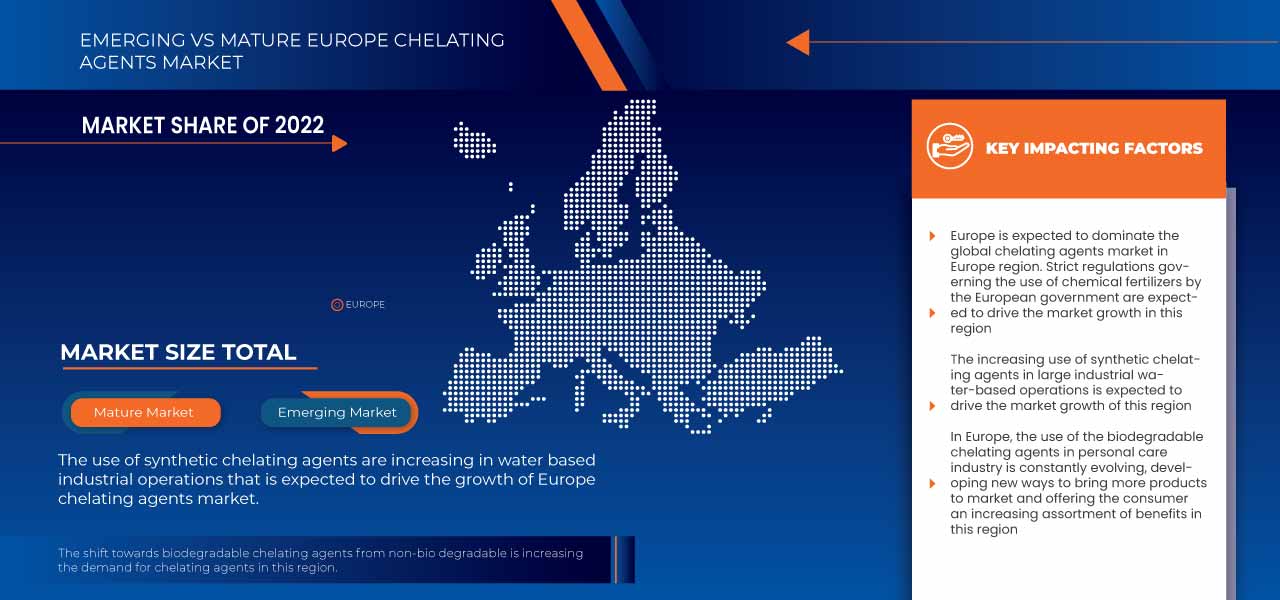 EMERGING VS MATURE EUROPE CHELATING AGENTS MARKET

MARKET SHARE OF 2022

EUROPE

MARKET SIZE TOTAL

Mature Market

Emerging Market

The use of synthetic chelating agents are increasing in water based industrial operations that is expected to drive the growth of Europe chelating agents market.

The shift towards biodegradable chelating agents from non-bio degradable is increasing the demand for chelating agents in this region.

KEY IMPACTING FACTORS

Europe is expected to dominate the global chelating agents market in Europe region. Strict regulations governing the use of chemical fertilizers by the European government are expected to drive the market growth in this region

The increasing use of synthetic chelating agents in large industrial water-based operations is expected to drive the market growth of this region

In Europe, the use of the biodegradable chelating agents in personal care industry is constantly evolving, developing new ways to bring more products to market and offering the consumer an increasing assortment of benefits in this region